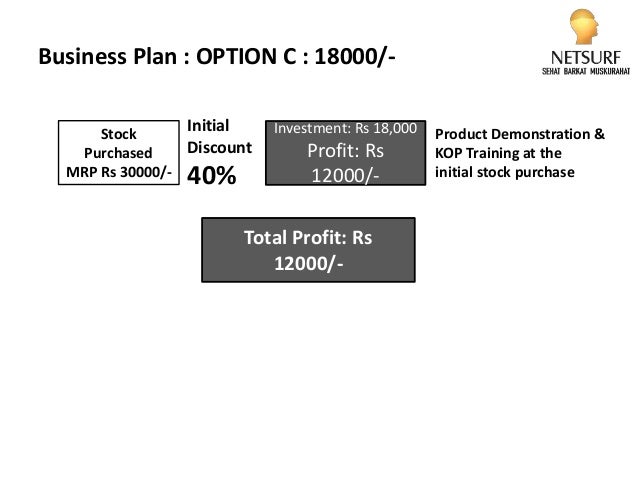 Business Plan : OPTION C : 18000/-

NETSURF
SEHAT BARKAT MUSKURAHAT

Stock Purchased MRP Rs 30000/-

Initial Discount 40%

Investment: Rs 18,000
Profit: Rs 12000/-

Product Demonstration & KOP Training at the initial stock purchase

Total Profit: Rs 12000/-